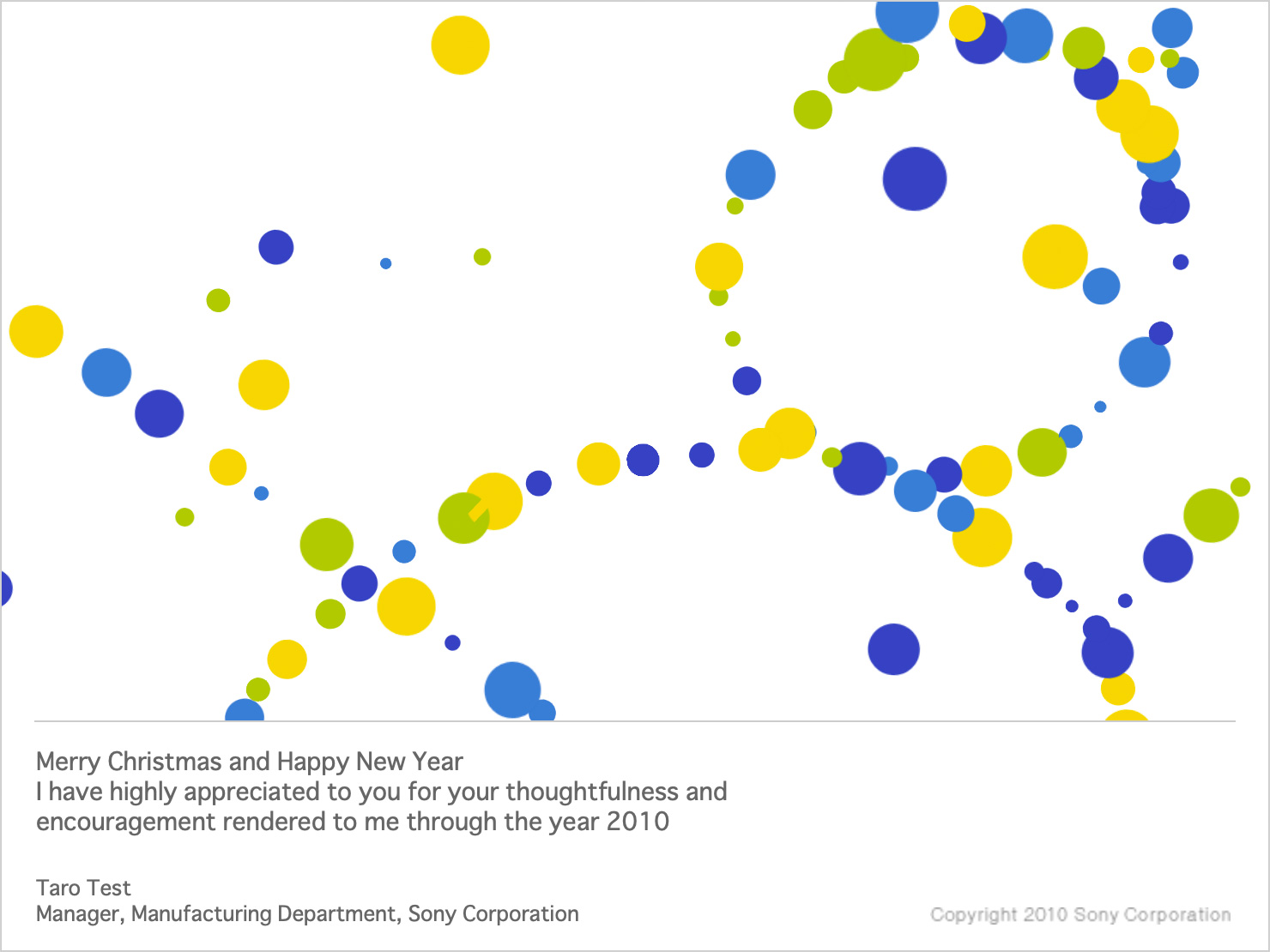 Merry Christmas and Happy New Year
I have highly appreciated to you for your thoughtfulness and encouragement rendered to me through the year 2010

Taro Test
Manager, Manufacturing Department, Sony Corporation

Copyright 2010 Sony Corporation